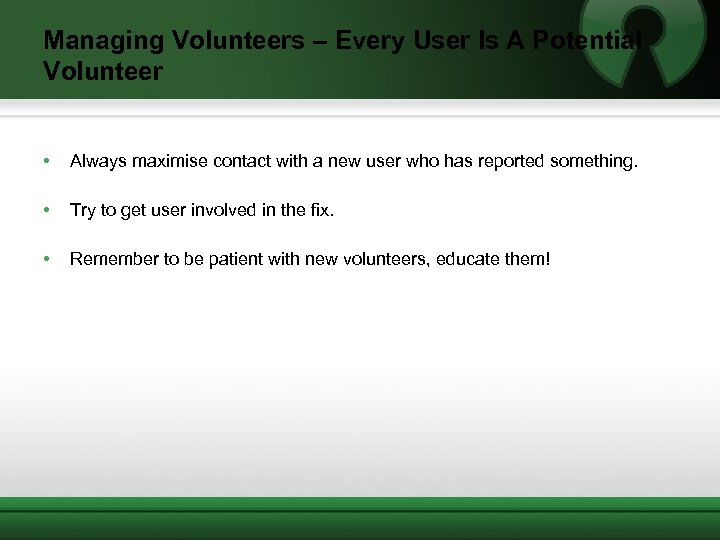 Managing Volunteers – Every User Is A Potential Volunteer

• Always maximise contact with a new user who has reported something.

• Try to get user involved in the fix.

• Remember to be patient with new volunteers, educate them!